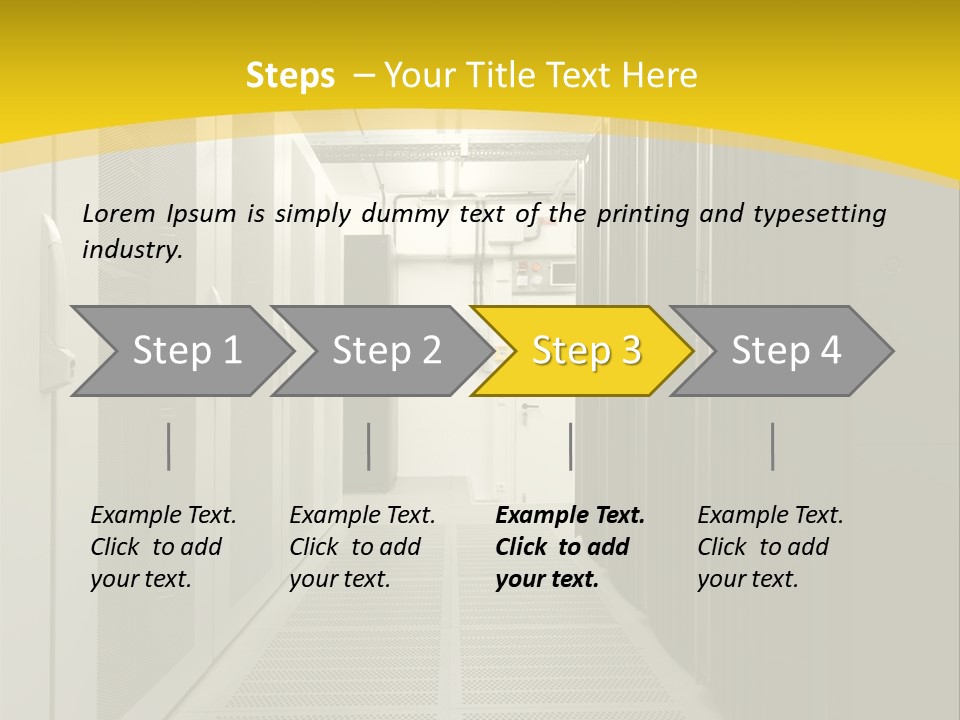 Steps – Your Title Text Here

Lorem Ipsum is simply dummy text of the printing and typesetting industry.

Step 1

Step 2

Step 3

Step 4

Example Text. Click to add your text.

Example Text. Click to add your text.

Example Text. Click to add your text.

Example Text. Click to add your text.